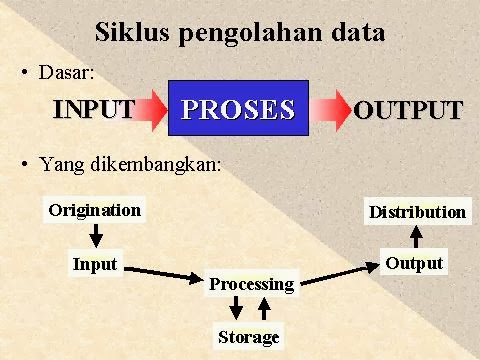 Siklus pengolahan data

• Dasar:

INPUT PROSES OUTPUT

• Yang dikembangkan:

Origination

Input

Processing

Storage

Output

Distribution